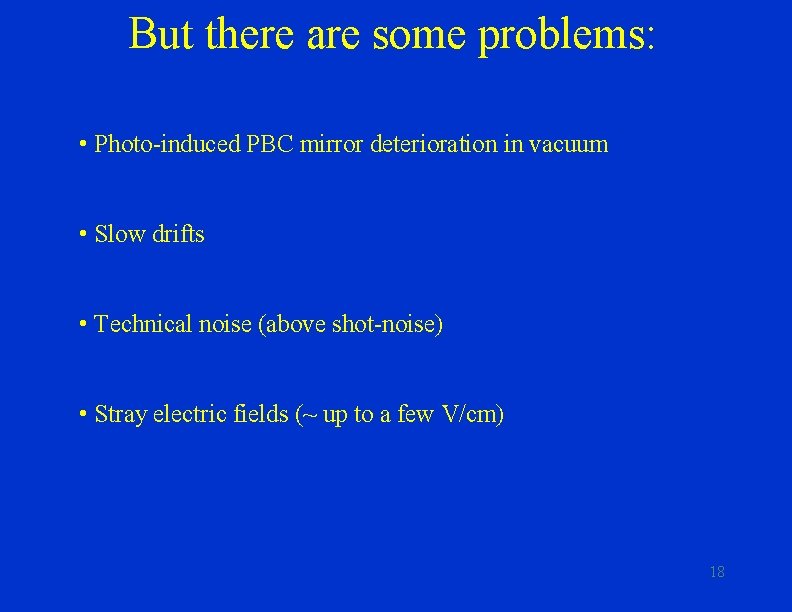 But there are some problems:

• Photo-induced PBC mirror deterioration in vacuum

• Slow drifts

• Technical noise (above shot-noise)

• Stray electric fields (~ up to a few V/cm)

18